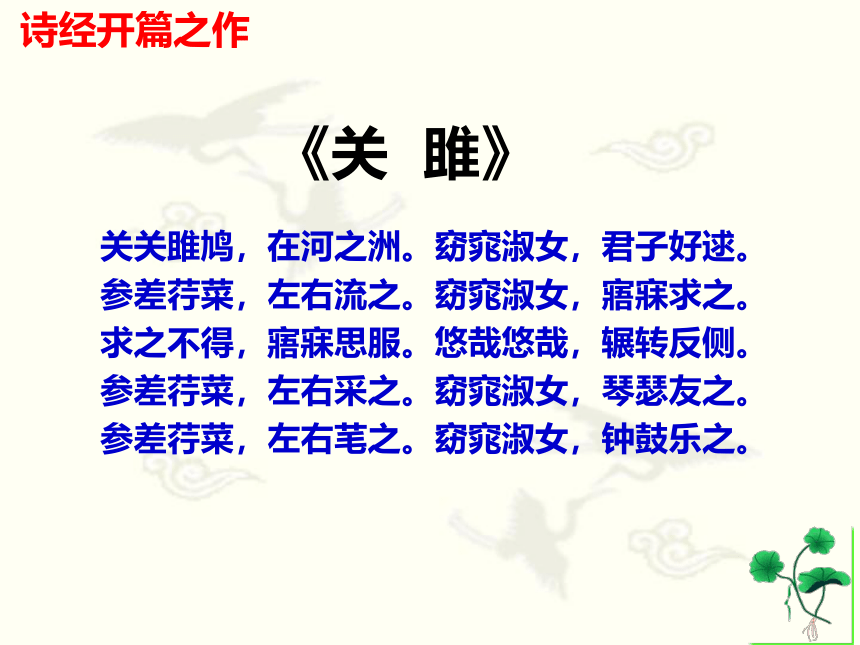 诗经开篇之作

《关 雎》

关关雎鸠，在河之洲。窈窕淑女，君子好逑。
参差荇菜，左右流之。窈窕淑女，寤寐求之。
求之不得，寤寐思服。悠哉悠哉，辗转反侧。
参差荇菜，左右采之。窈窕淑女，琴瑟友之。
参差荇菜，左右芼之。窈窕淑女，钟鼓乐之。